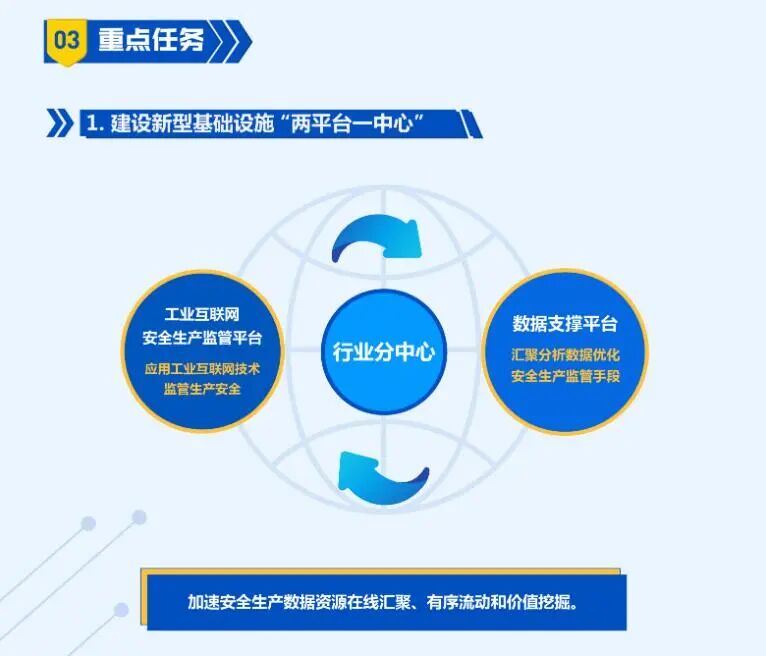 03 重点任务

1. 建设新型基础设施“两平台一中心”

工业互联网
安全生产监管平台
应用工业互联网技术
监管生产安全

行业分中心

数据支撑平台
汇聚分析数据优化
安全生产监管手段

加速安全生产数据资源在线汇聚、有序流动和价值挖掘。